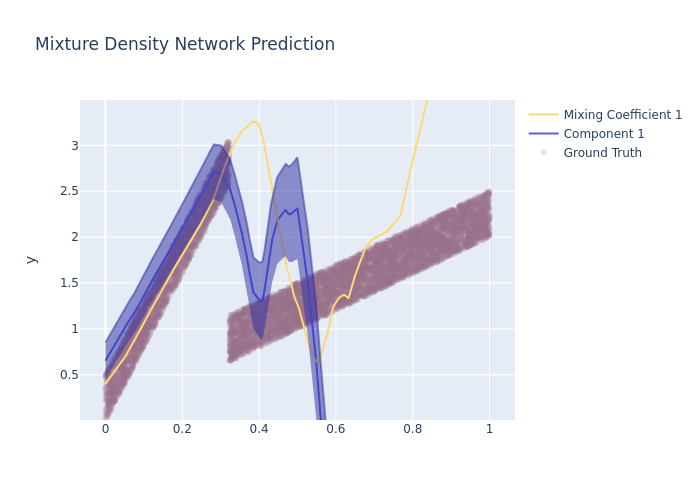 Mixture Density Network Prediction

Mixing Coefficient 1
Component 1
Ground Truth

y

3
2.5
2
1.5
1
0.5

0
0.2
0.4
0.6
0.8
1